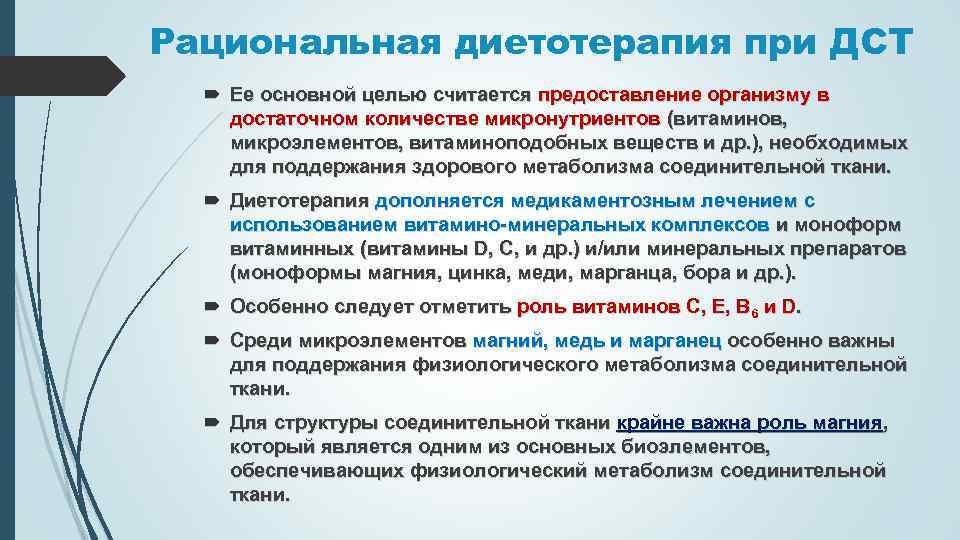 Рациональная диетотерапия при ДСТ

Ее основной целью считается предоставление организму в достаточном количестве микронутриентов (витаминов, микроэлементов, витаминоподобных веществ и др.), необходимых для поддержания здорового метаболизма соединительной ткани.

Диетотерапия дополняется медикаментозным лечением с использованием витамино-минеральных комплексов и моноформ витаминных (витамины D, C, и др.) и/или минеральных препаратов (моноформы магния, цинка, меди, марганца, бора и др.).

Особенно следует отметить роль витаминов C, E, $B_6$ и D.

Среди микроэлементов магний, медь и марганец особенно важны для поддержания физиологического метаболизма соединительной ткани.

Для структуры соединительной ткани крайне важна роль магния, который является одним из основных биоэлементов, обеспечивающих физиологический метаболизм соединительной ткани.